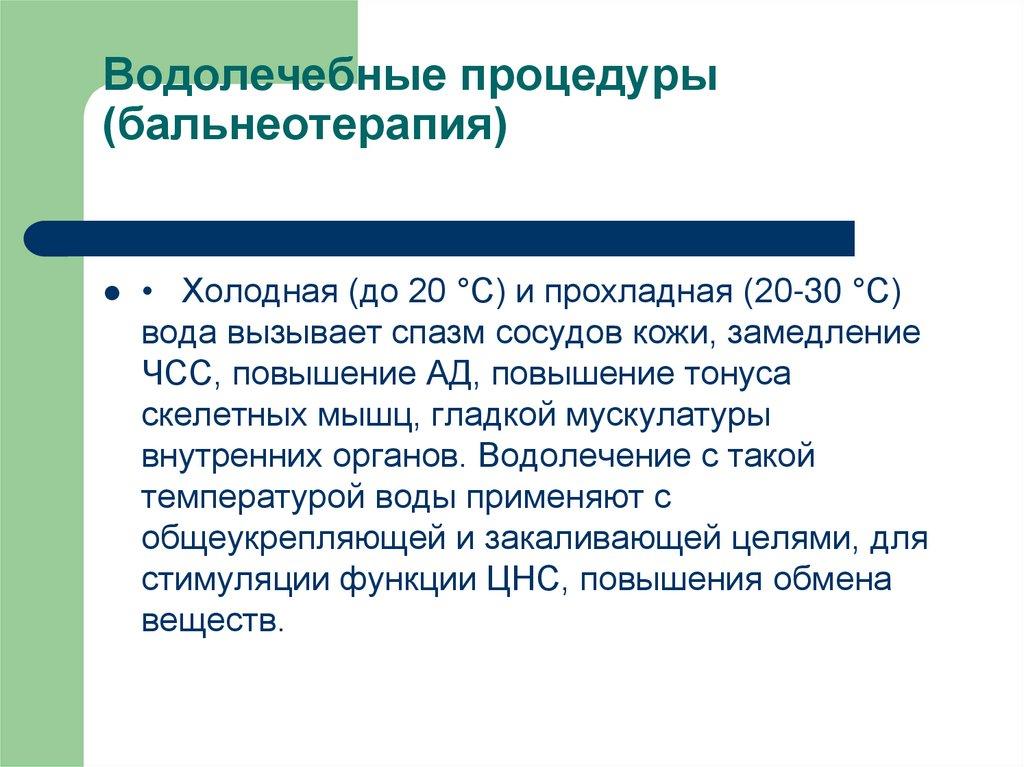 Водолечебные процедуры (бальнеотерапия)

• Холодная (до 20 °С) и прохладная (20-30 °С) вода вызывает спазм сосудов кожи, замедление ЧСС, повышение АД, повышение тонуса скелетных мышц, гладкой мускулатуры внутренних органов. Водолечение с такой температурой воды применяют с общеукрепляющей и закаливающей целями, для стимуляции функции ЦНС, повышения обмена веществ.